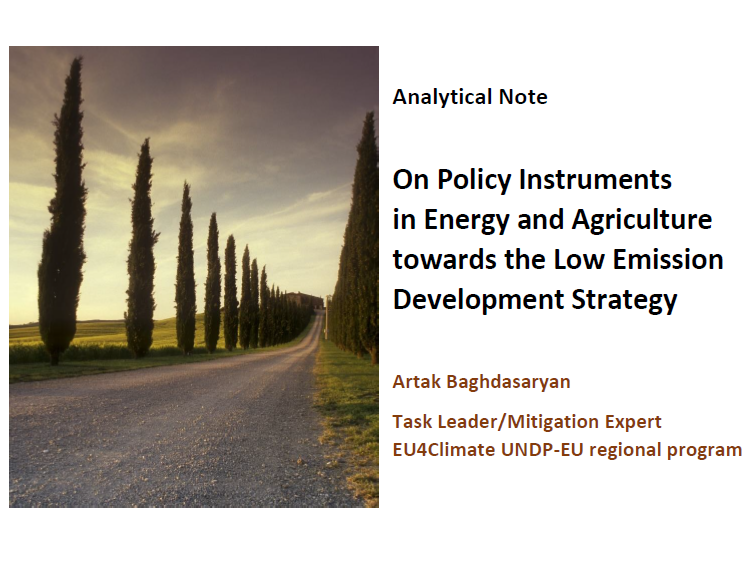 Analytical Note

On Policy Instruments in Energy and Agriculture towards the Low Emission Development Strategy

Artak Baghdasaryan

Task Leader/Mitigation Expert
EU4Climate UNDP-EU regional program